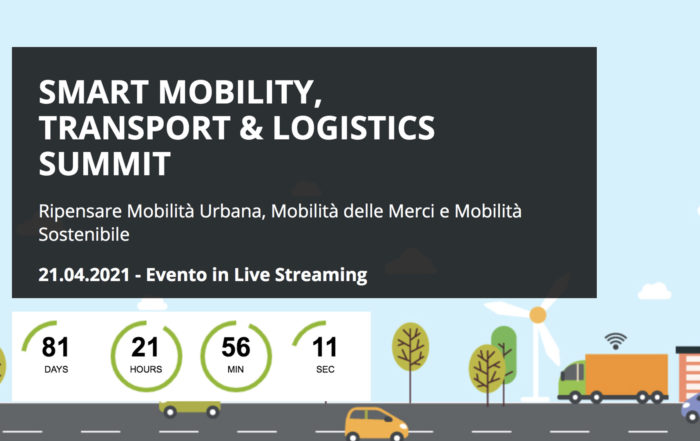 SMART MOBILITY, TRANSPORT & LOGISTICS SUMMIT

Ripensare Mobilità Urbana, Mobilità delle Merci e Mobilità Sostenibile

21.04.2021 - Evento in Live Streaming

81
DAYS

21
HOURS

56
MIN

11
SEC